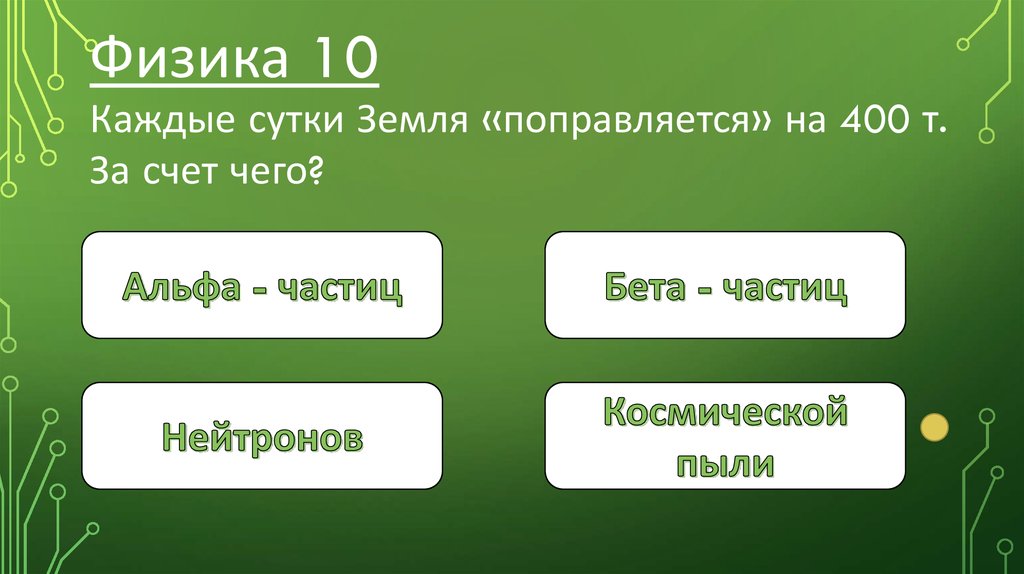 Физика 10
Каждые сутки Земля «поправляется» на 400 т. За счет чего?

Альфа - частиц

Бета - частиц

Нейтронов

Космической пыли